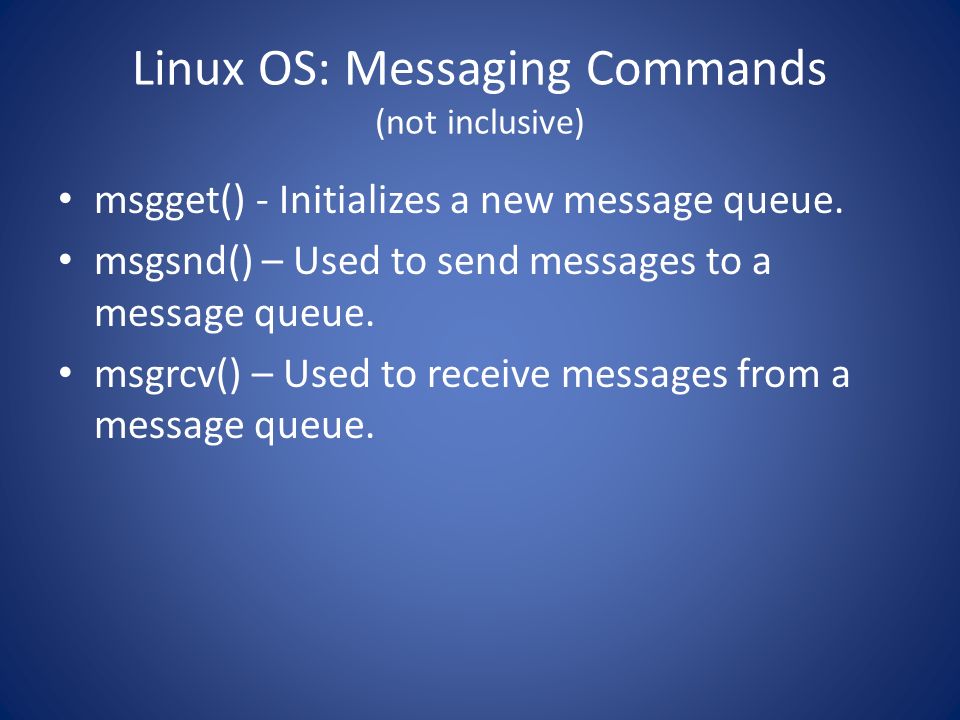 Linux OS: Messaging Commands
(not inclusive)

• msgget() - Initializes a new message queue.
• msgsnd() – Used to send messages to a message queue.
• msgrcv() – Used to receive messages from a message queue.